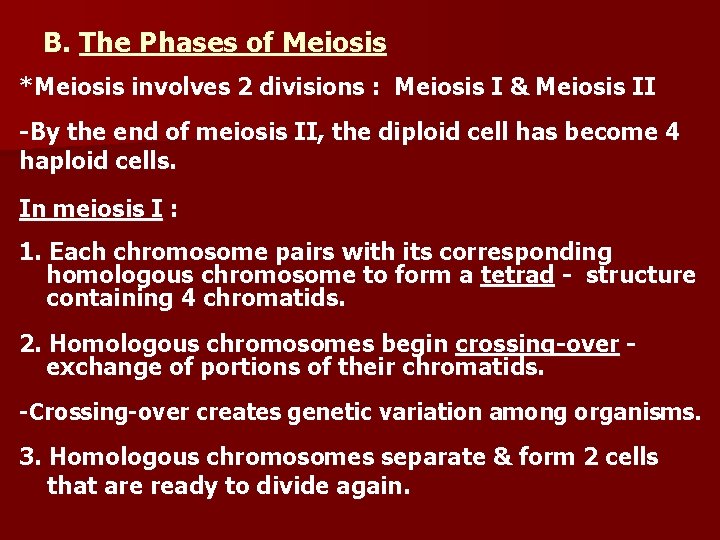 B. The Phases of Meiosis

*Meiosis involves 2 divisions : Meiosis I & Meiosis II

-By the end of meiosis II, the diploid cell has become 4 haploid cells.

In meiosis I :

1. Each chromosome pairs with its corresponding homologous chromosome to form a tetrad - structure containing 4 chromatids.

2. Homologous chromosomes begin crossing-over - exchange of portions of their chromatids.

-Crossing-over creates genetic variation among organisms.

3. Homologous chromosomes separate & form 2 cells that are ready to divide again.